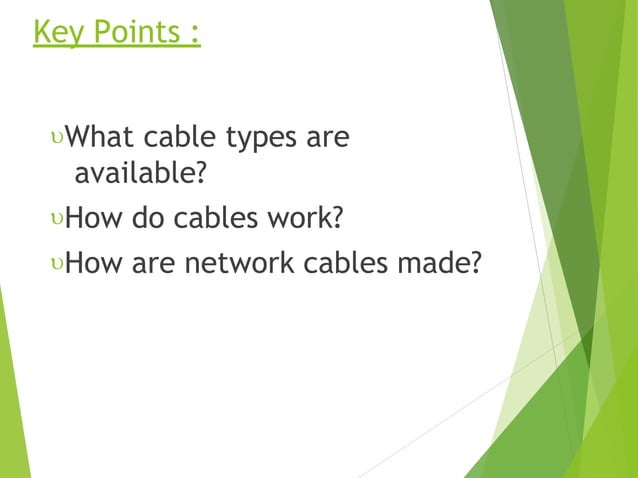 Key Points :

υWhat cable types are available?

υHow do cables work?

υHow are network cables made?